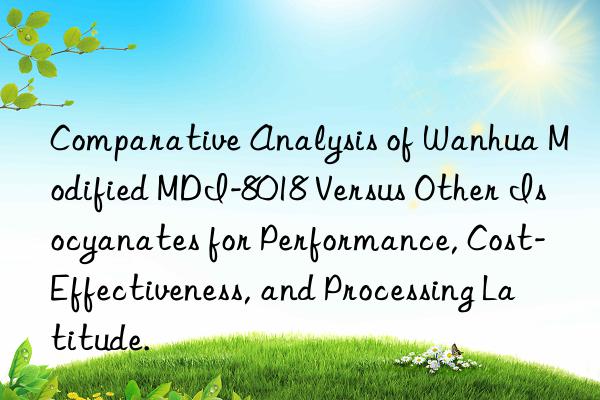 Comparative Analysis of Wanhua Modified MDI-8018 Versus Other Isocyanates for Performance, Cost-Effectiveness, and Processing Latitude.